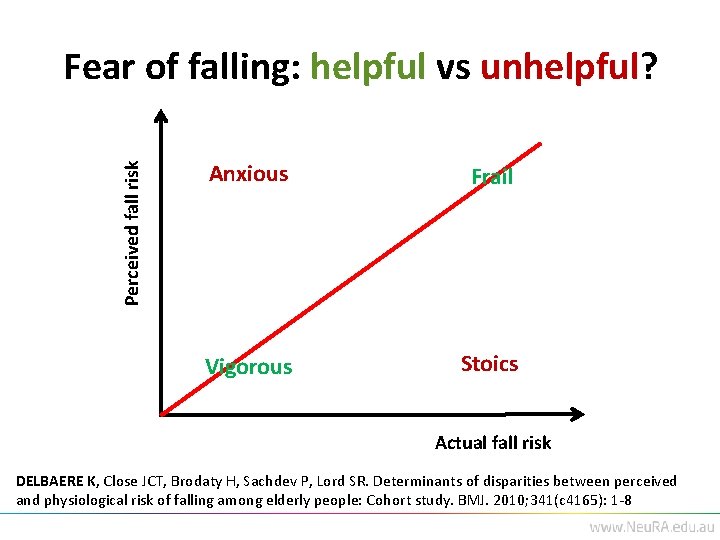 Fear of falling: helpful vs unhelpful?

Perceived fall risk

Anxious

Frail

Vigorous

Stoics

Actual fall risk

DELBAERE K, Close JCT, Brodaty H, Sachdev P, Lord SR. Determinants of disparities between perceived and physiological risk of falling among elderly people: Cohort study. BMJ. 2010;341(c4165): 1-8

www.NeuRA.edu.au